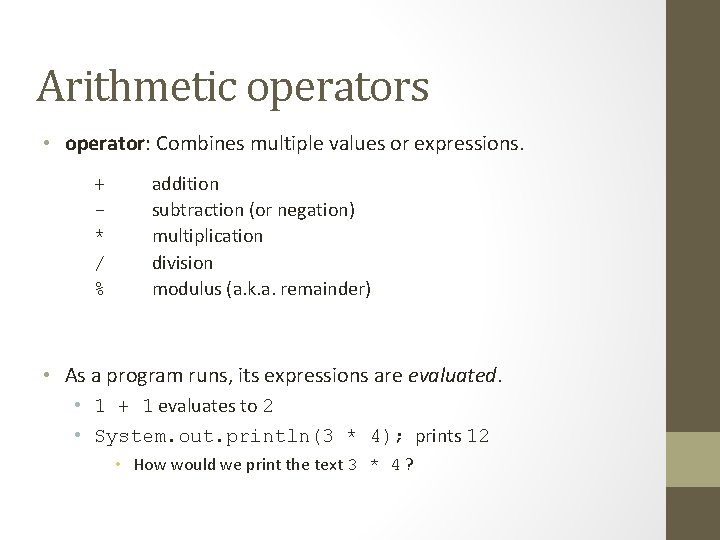 Arithmetic operators

• operator: Combines multiple values or expressions.

+ addition
- subtraction (or negation)
* multiplication
/ division
% modulus (a.k.a. remainder)

• As a program runs, its expressions are evaluated.
• 1 + 1 evaluates to 2
• System.out.println(3 * 4); prints 12
• How would we print the text 3 * 4 ?